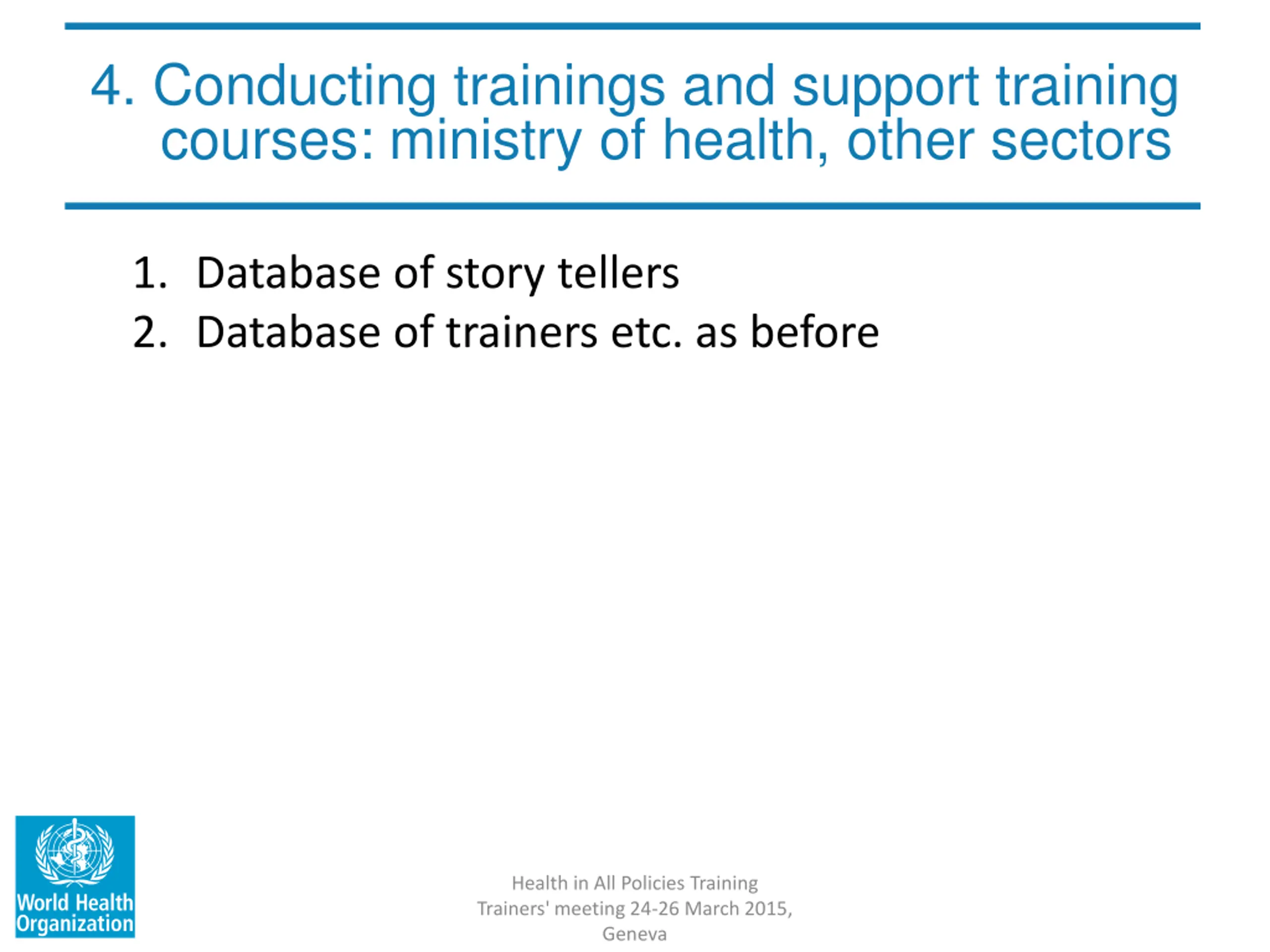 4. Conducting trainings and support training courses: ministry of health, other sectors

1. Database of story tellers
2. Database of trainers etc. as before

World Health Organization

Health in All Policies Training Trainers' meeting 24-26 March 2015, Geneva